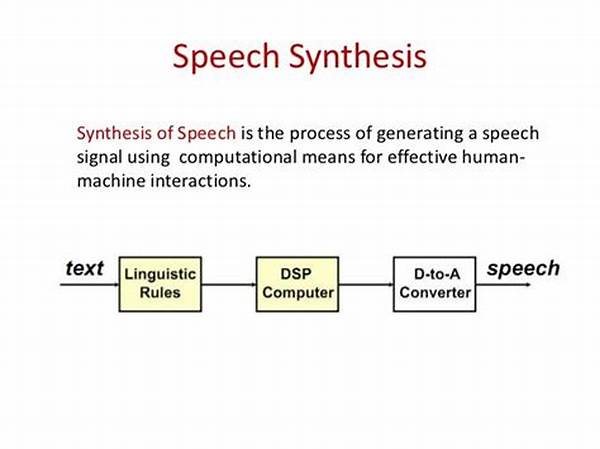 Speech Synthesis

Synthesis of Speech is the process of generating a speech signal using computational means for effective human-machine interactions.

text

Linguistic Rules

DSP Computer

D-to-A Converter

speech